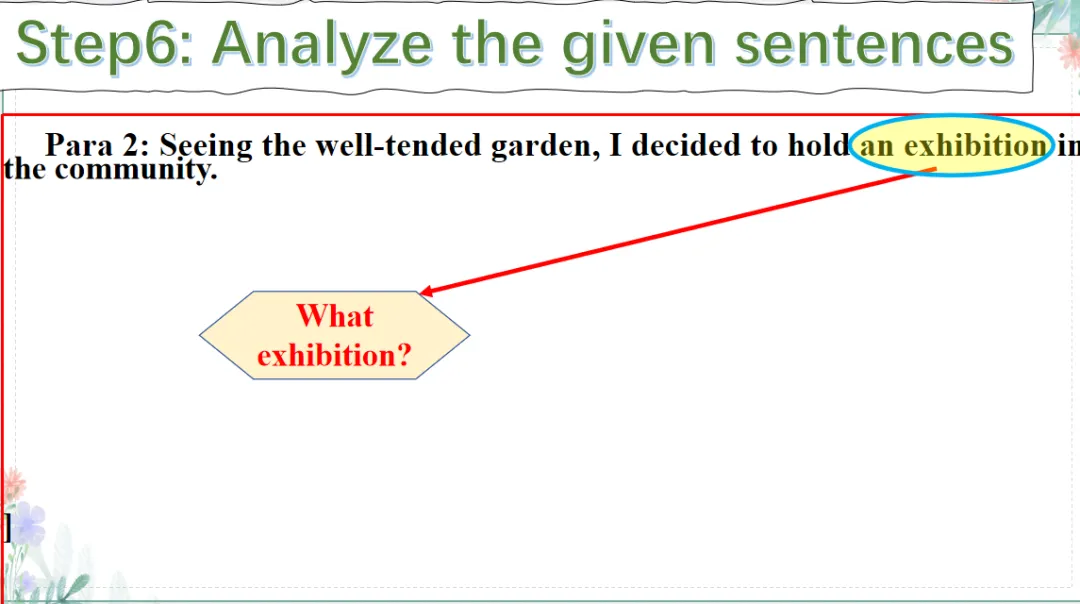 Step6: Analyze the given sentences

Para 2: Seeing the well-tended garden, I decided to hold an exhibition in the community.

What exhibition?